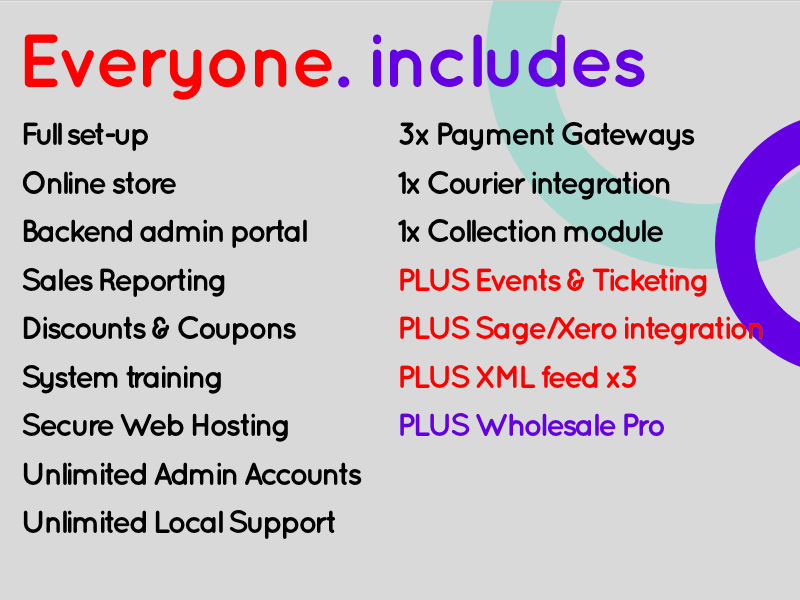 Everyone. includes

Full set-up
Online store
Backend admin portal
Sales Reporting
Discounts & Coupons
System training
Secure Web Hosting
Unlimited Admin Accounts
Unlimited Local Support

3x Payment Gateways
1x Courier integration
1x Collection module
PLUS Events & Ticketing
PLUS Sage/Xero integration
PLUS XML feed x3
PLUS Wholesale Pro